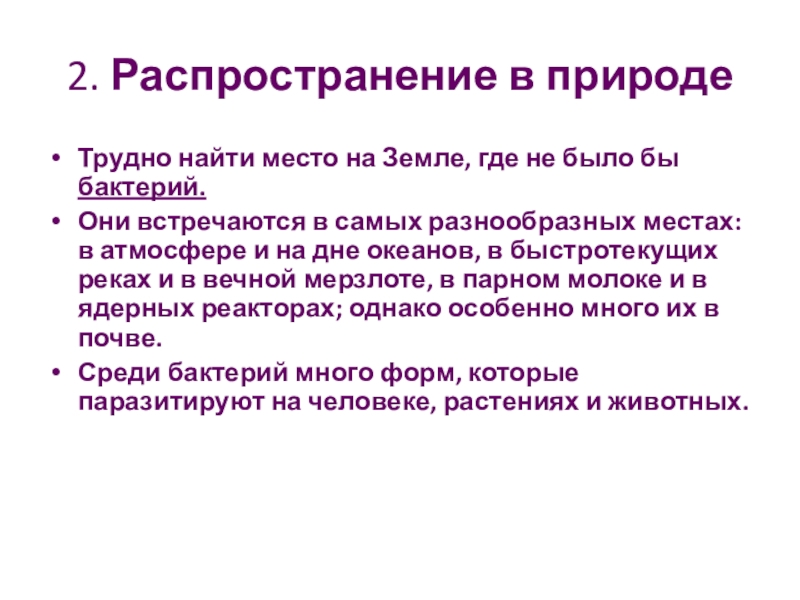 2. Распространение в природе

• Трудно найти место на Земле, где не было бы бактерий.
• Они встречаются в самых разнообразных местах: в атмосфере и на дне океанов, в быстротекущих реках и в вечной мерзлоте, в парном молоке и в ядерных реакторах; однако особенно много их в почве.
• Среди бактерий много форм, которые паразитируют на человеке, растениях и животных.